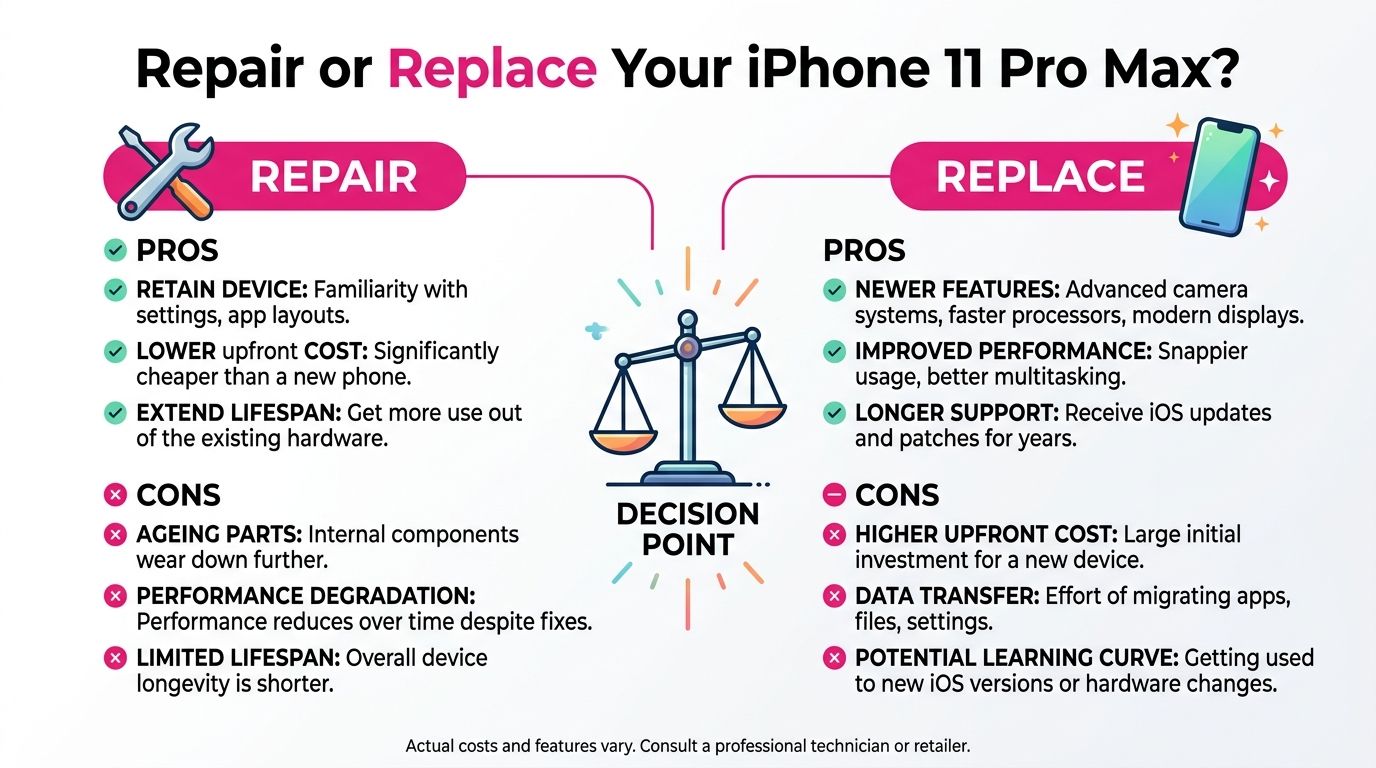 Repair or Replace Your iPhone 11 Pro Max?

REPAIR

PROS

RETAIN DEVICE: Familiarity with settings, app layouts.

LOWER upfront COST: Significantly cheaper than a new phone.

EXTEND LIFESPAN: Get more use out of the existing hardware.

CONS

AGEING PARTS: Internal components wear down further.

PERFORMANCE DEGRADATION: Performance reduces over time despite fixes.

LIMITED LIFESPAN: Overall device longevity is shorter.

DECISION POINT

REPLACE

PROS

NEWER FEATURES: Advanced camera systems, faster processors, modern displays.

IMPROVED PERFORMANCE: Snappier usage, better multitasking.

LONGER SUPPORT: Receive iOS updates and patches for years.

CONS

HIGHER UPFRONT COST: Large initial investment for a new device.

DATA TRANSFER: Effort of migrating apps, files, settings.

POTENTIAL LEARNING CURVE: Getting used to new iOS versions or hardware changes.

Actual costs and features vary. Consult a professional technician or retailer.